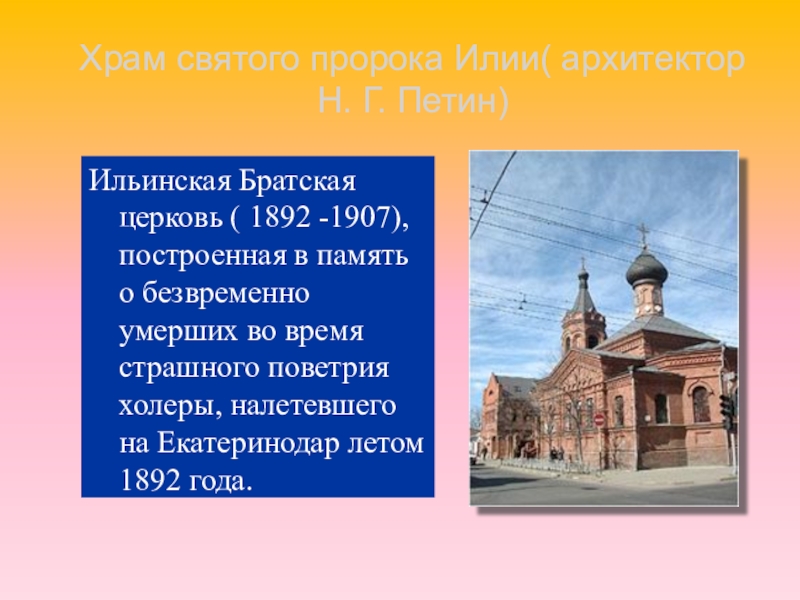 Храм святого пророка Илии( архитектор Н. Г. Петин)

Ильинская Братская церковь ( 1892 -1907), построенная в память о безвременно умерших во время страшного поветрия холеры, налетевшего на Екатеринодар летом 1892 года.